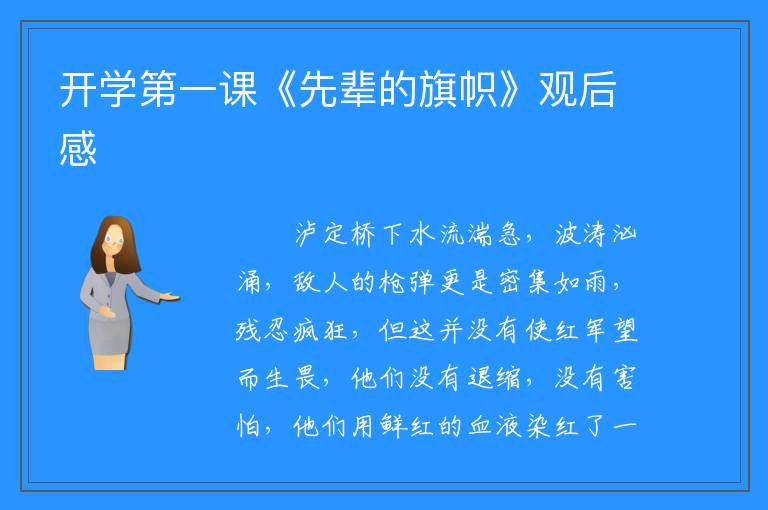 开学第一课《先辈的旗帜》观后感

泸定桥下水流湍急，波涛汹涌，敌人的枪弹更是密集如雨，残忍疯狂，但这并没有使红军望而生畏，他们没有退缩，没有害怕，他们用鲜红的血液染红了一